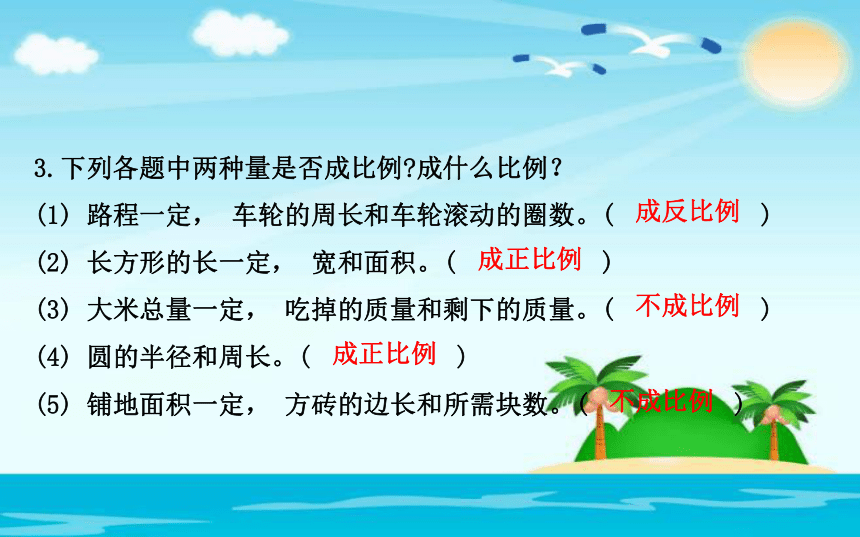 3.下列各题中两种量是否成比例?成什么比例？

(1) 路程一定， 车轮的周长和车轮滚动的圈数。( 成反比例 )

(2) 长方形的长一定， 宽和面积。( 成正比例 )

(3) 大米总量一定， 吃掉的质量和剩下的质量。( 不成比例 )

(4) 圆的半径和周长。( 成正比例 )

(5) 铺地面积一定， 方砖的边长和所需块数。( 不成比例 )